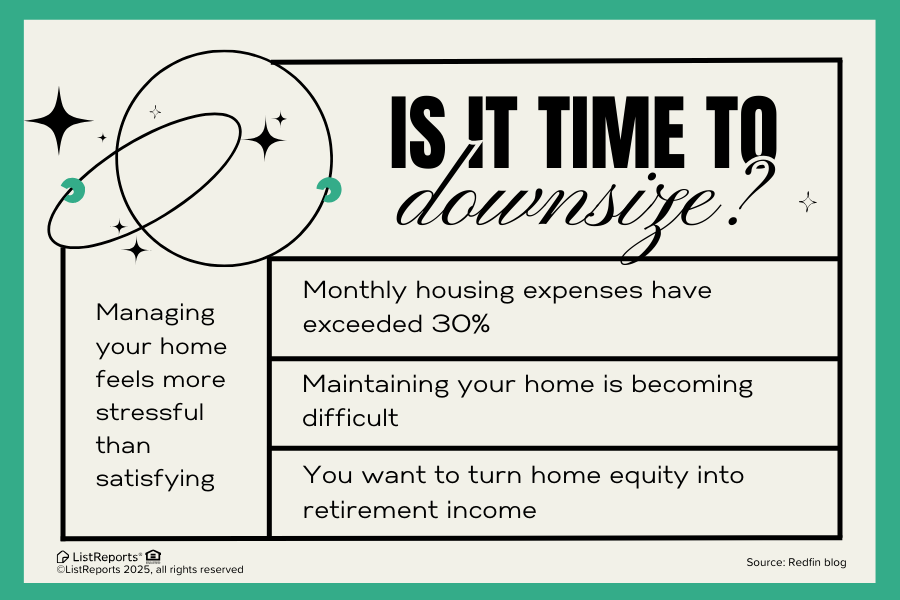 IS IT TIME TO
downsize?

Managing your home feels more stressful than satisfying

Monthly housing expenses have exceeded 30%

Maintaining your home is becoming difficult

You want to turn home equity into retirement income

ListReports®
©ListReports 2025, all rights reserved

Source: Redfin blog